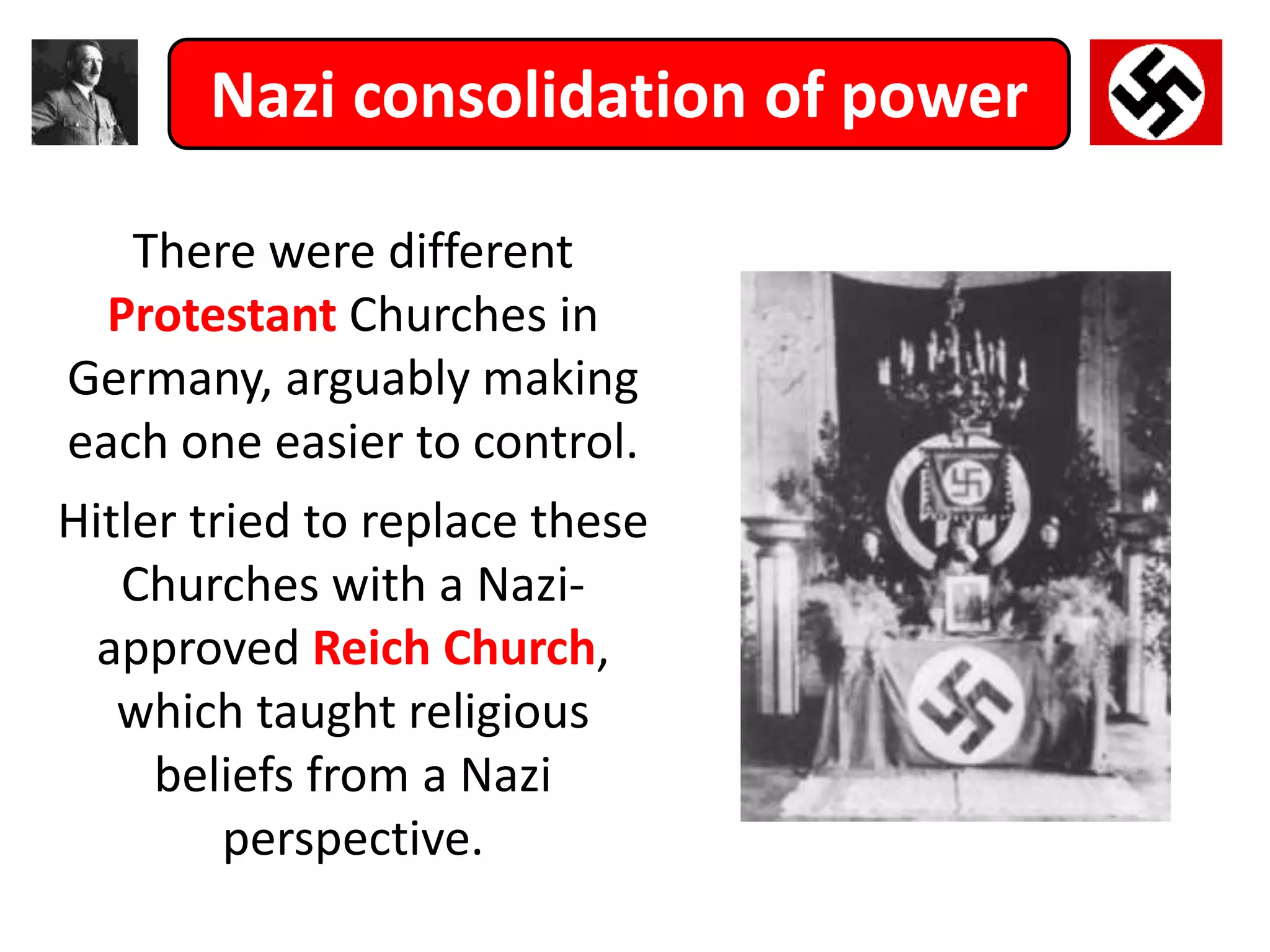 Nazi consolidation of power

There were different Protestant Churches in Germany, arguably making each one easier to control.

Hitler tried to replace these Churches with a Nazi-approved Reich Church, which taught religious beliefs from a Nazi perspective.